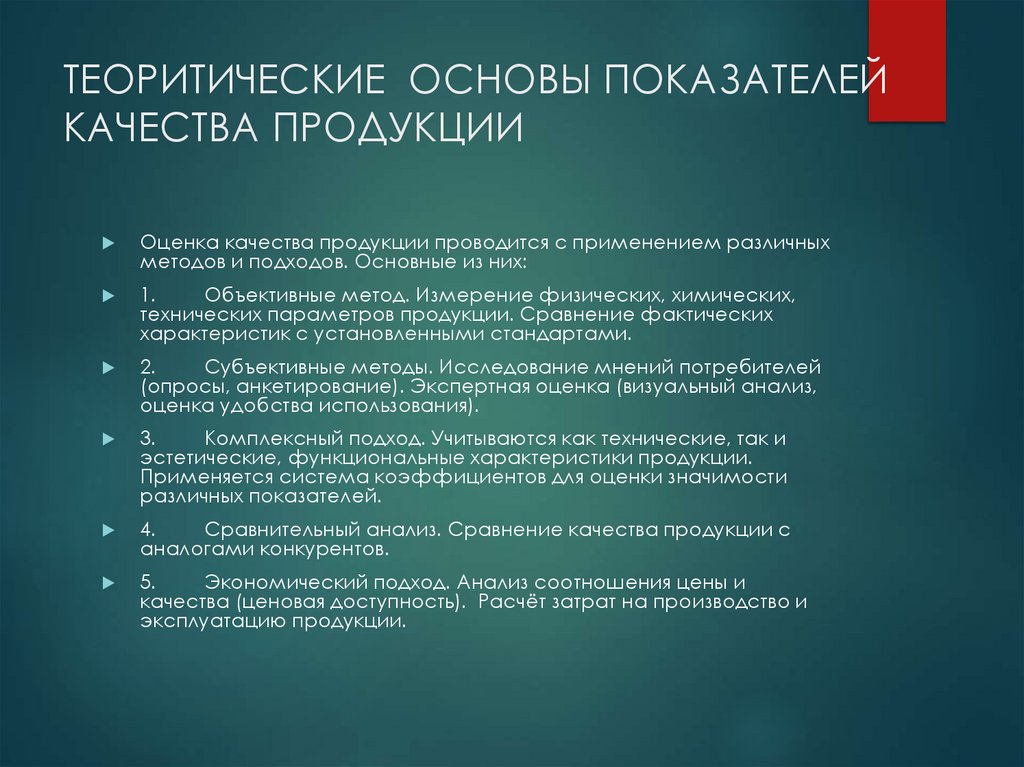 ТЕОРИТИЧЕСКИЕ ОСНОВЫ ПОКАЗАТЕЛЕЙ КАЧЕСТВА ПРОДУКЦИИ

Оценка качества продукции проводится с применением различных методов и подходов. Основные из них:

1. Объективные метод. Измерение физических, химических, технических параметров продукции. Сравнение фактических характеристик с установленными стандартами.

2. Субъективные методы. Исследование мнений потребителей (опросы, анкетирование). Экспертная оценка (визуальный анализ, оценка удобства использования).

3. Комплексный подход. Учитываются как технические, так и эстетические, функциональные характеристики продукции. Применяется система коэффициентов для оценки значимости различных показателей.

4. Сравнительный анализ. Сравнение качества продукции с аналогами конкурентов.

5. Экономический подход. Анализ соотношения цены и качества (ценовая доступность). Расчёт затрат на производство и эксплуатацию продукции.